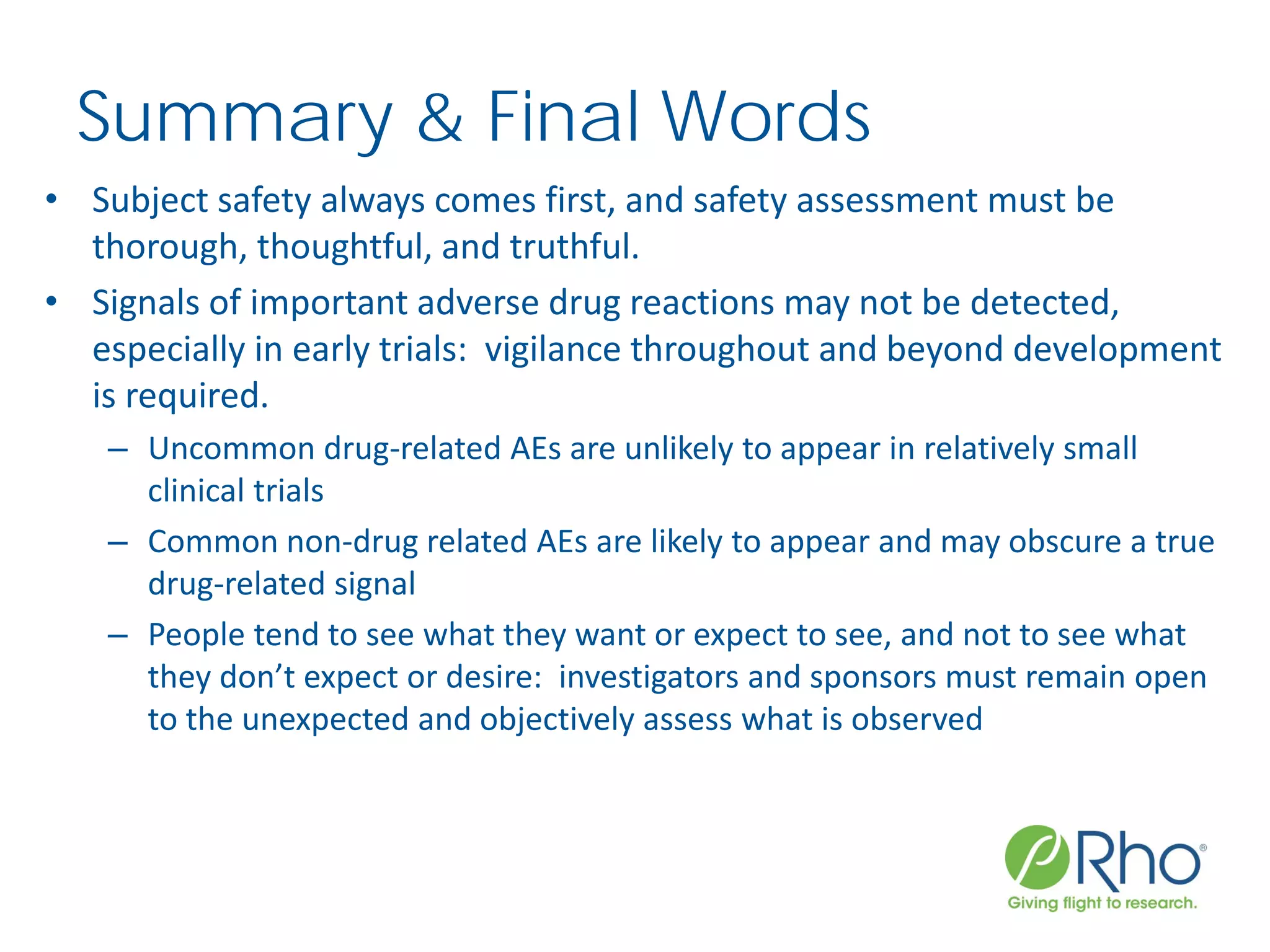 Summary & Final Words

• Subject safety always comes first, and safety assessment must be thorough, thoughtful, and truthful.

• Signals of important adverse drug reactions may not be detected, especially in early trials: vigilance throughout and beyond development is required.

– Uncommon drug-related AEs are unlikely to appear in relatively small clinical trials

– Common non-drug related AEs are likely to appear and may obscure a true drug-related signal

– People tend to see what they want or expect to see, and not to see what they don't expect or desire: investigators and sponsors must remain open to the unexpected and objectively assess what is observed

Rho®
Giving flight to research.